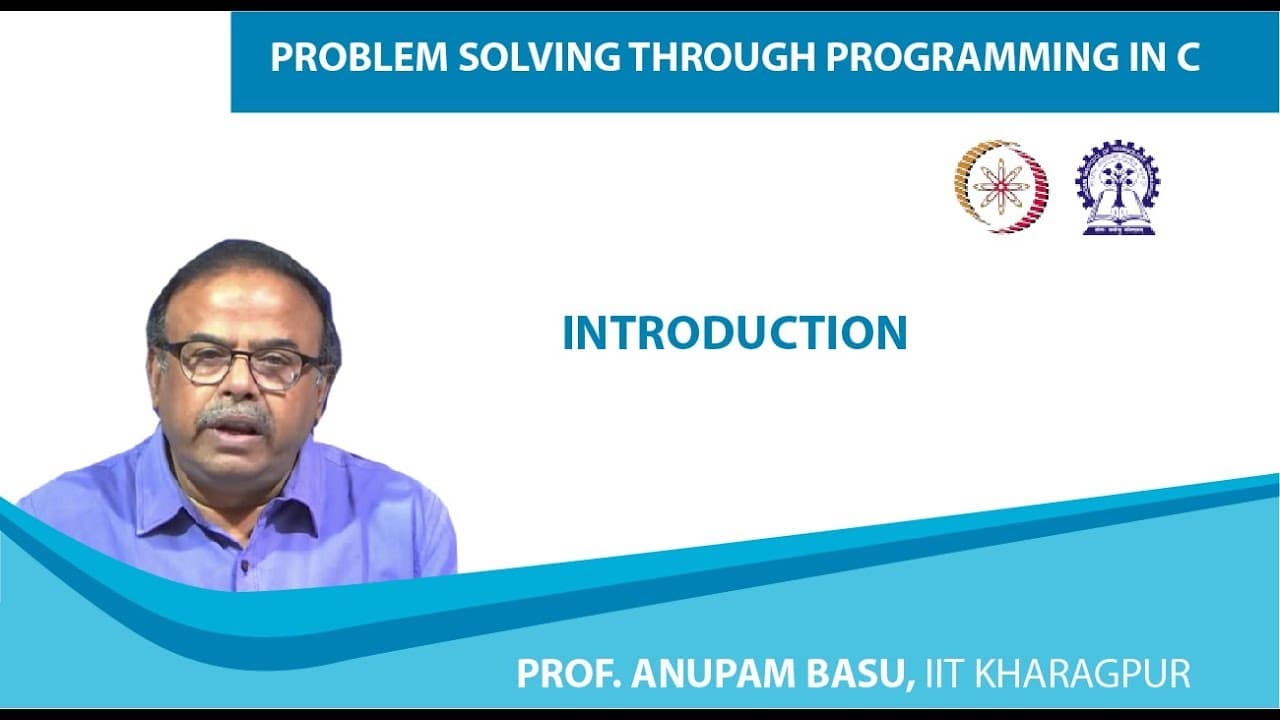 PROBLEM SOLVING THROUGH PROGRAMMING IN C

INTRODUCTION

PROF. ANUPAM BASU, IIT KHARAGPUR